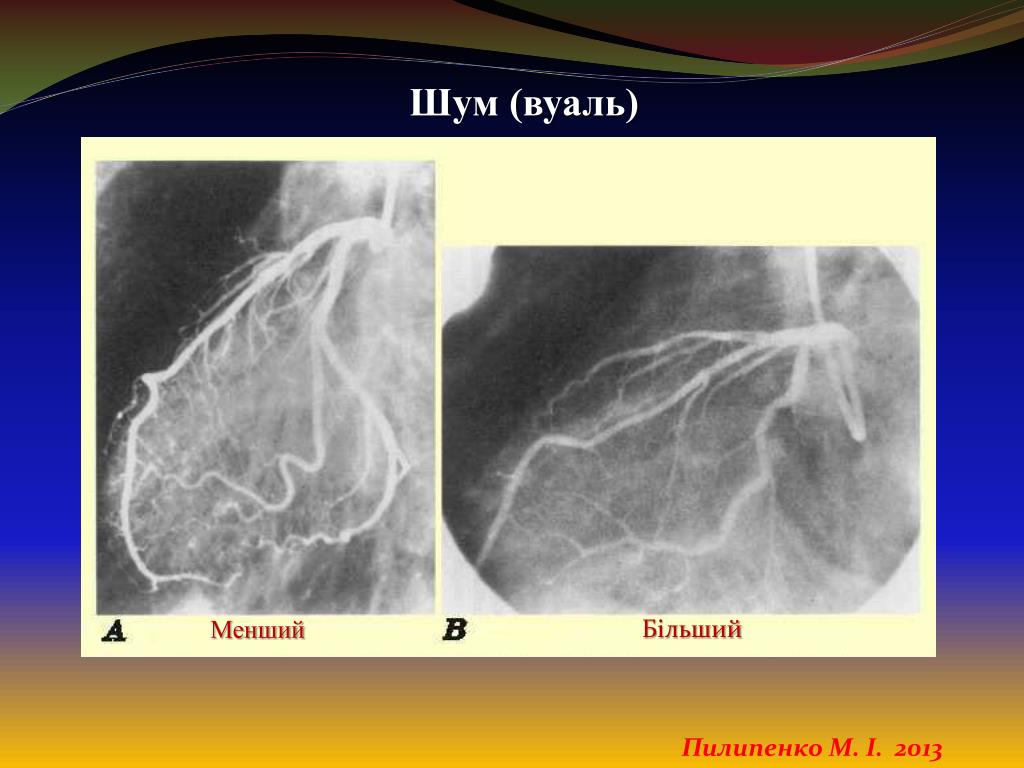 Шум (вуаль)

A Менший

B Більший

Пилипенко М. І. 2013